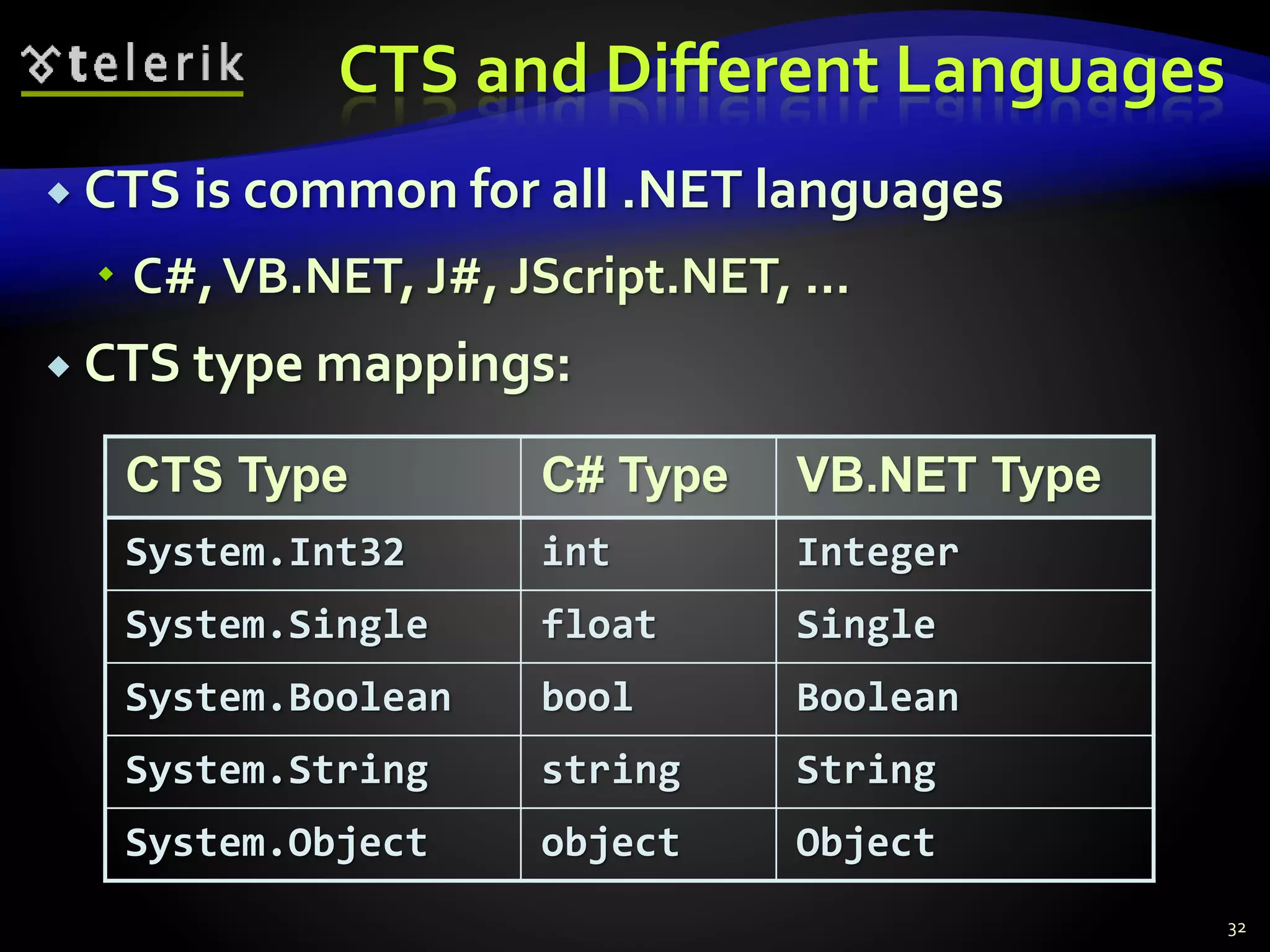 telerik

CTS and Different Languages

CTS is common for all .NET languages

C#, VB.NET, J#, JScript.NET, ...

CTS type mappings:

| CTS Type | C# Type | VB.NET Type |
|---|---|---|
| System.Int32 | int | Integer |
| System.Single | float | Single |
| System.Boolean | bool | Boolean |
| System.String | string | String |
| System.Object | object | Object |

32